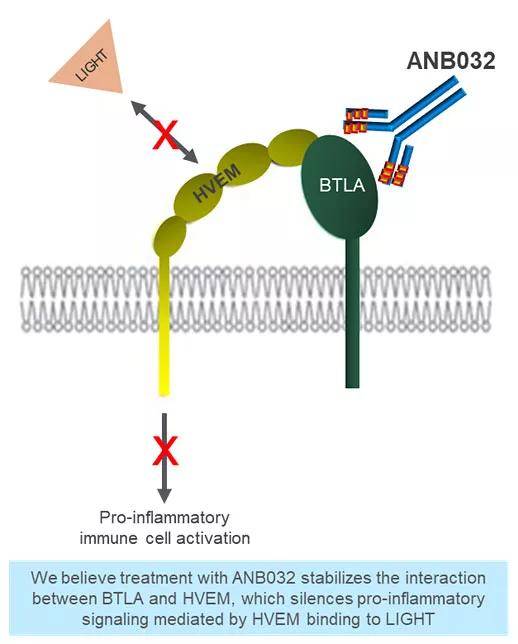 LIGHT

ANB032

HVEM

BTLA

Pro-inflammatory immune cell activation

We believe treatment with ANB032 stabilizes the interaction between BTLA and HVEM, which silences pro-inflammatory signaling mediated by HVEM binding to LIGHT